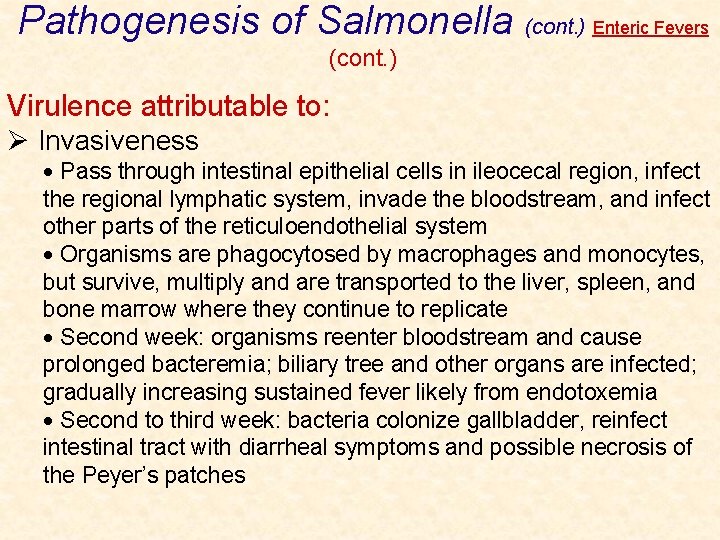 Pathogenesis of Salmonella (cont.) Enteric Fevers (cont.)

Virulence attributable to:

➢ Invasiveness

• Pass through intestinal epithelial cells in ileocecal region, infect the regional lymphatic system, invade the bloodstream, and infect other parts of the reticuloendothelial system

• Organisms are phagocytosed by macrophages and monocytes, but survive, multiply and are transported to the liver, spleen, and bone marrow where they continue to replicate

• Second week: organisms reenter bloodstream and cause prolonged bacteremia; biliary tree and other organs are infected; gradually increasing sustained fever likely from endotoxemia

• Second to third week: bacteria colonize gallbladder, reinfect intestinal tract with diarrheal symptoms and possible necrosis of the Peyer's patches